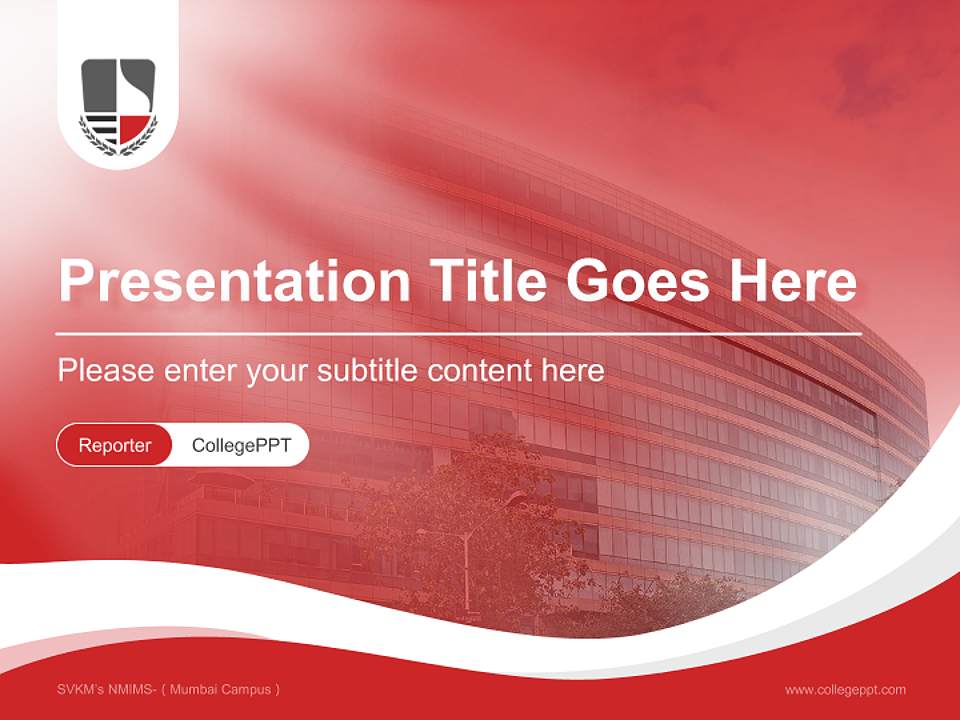 Presentation Title Goes Here

Please enter your subtitle content here

Reporter CollegePPT

SVKM's NMIMS- ( Mumbai Campus )

www.collegeppt.com